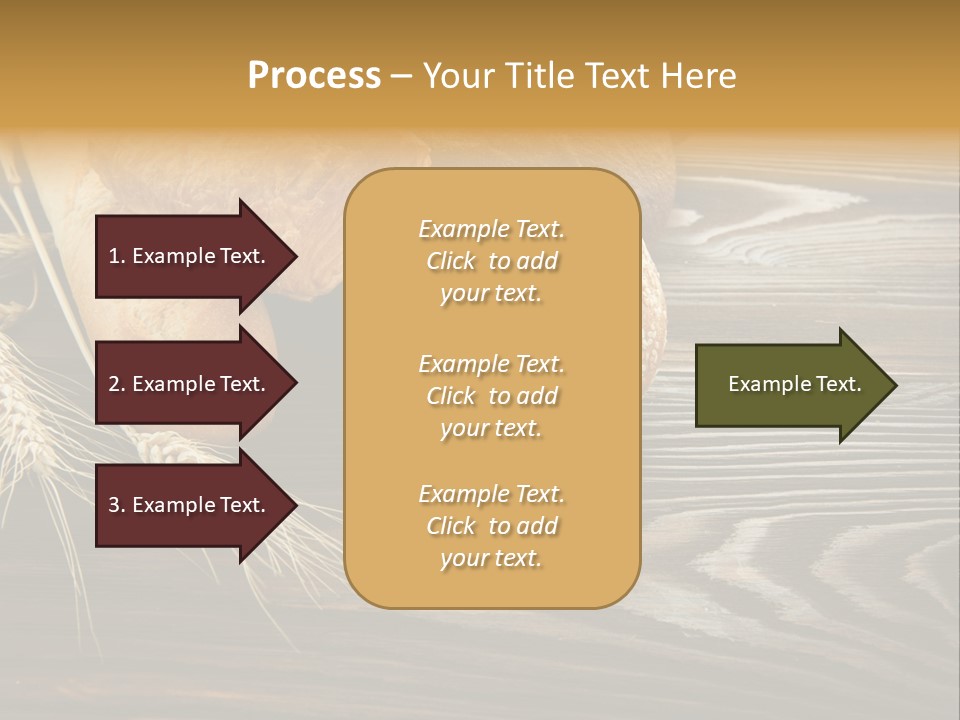 Process – Your Title Text Here

1. Example Text.

2. Example Text.

3. Example Text.

Example Text. Click to add your text.

Example Text. Click to add your text.

Example Text. Click to add your text.

Example Text.